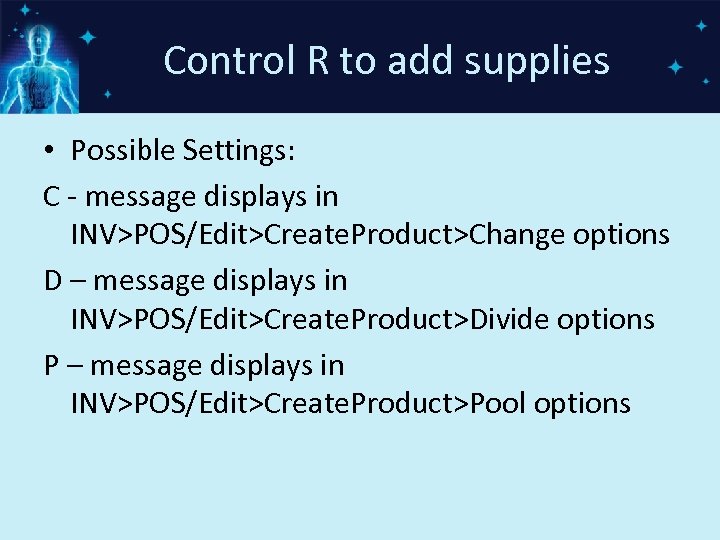 Control R to add supplies

• Possible Settings:

C - message displays in INV>POS/Edit>CreateProduct>Change options

D – message displays in INV>POS/Edit>CreateProduct>Divide options

P – message displays in INV>POS/Edit>CreateProduct>Pool options